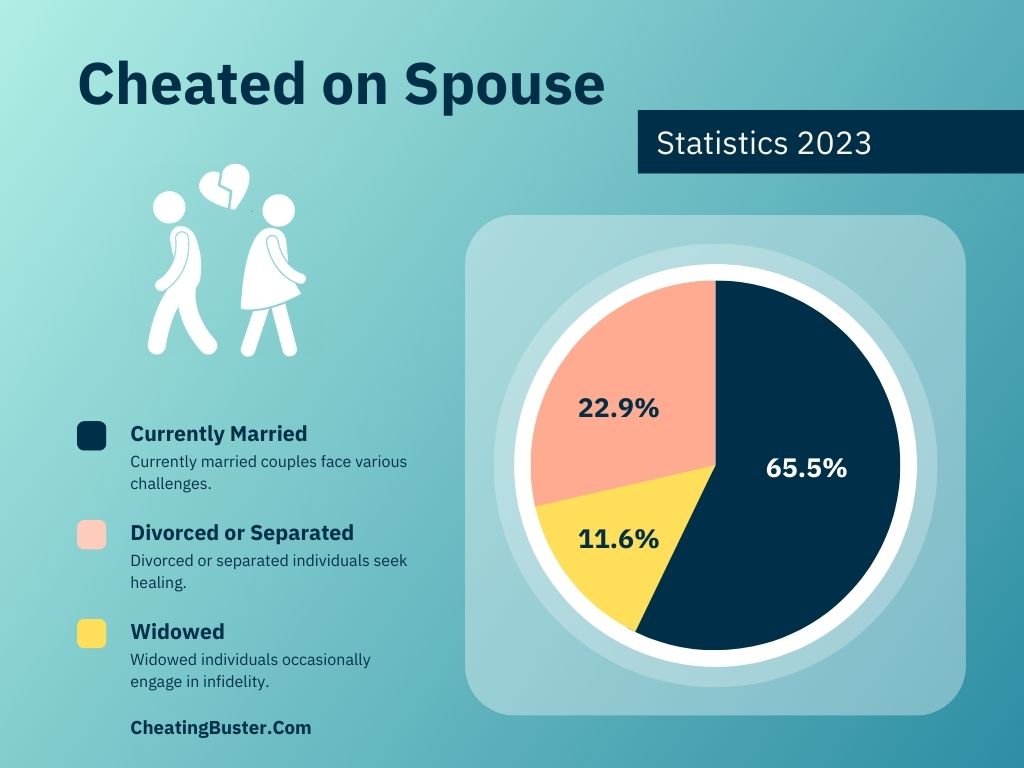 Cheated on Spouse

Statistics 2023

Currently Married
Currently married couples face various challenges.

Divorced or Separated
Divorced or separated individuals seek healing.

Widowed
Widowed individuals occasionally engage in infidelity.

CheatingBuster.Com

22.9%

65.5%

11.6%